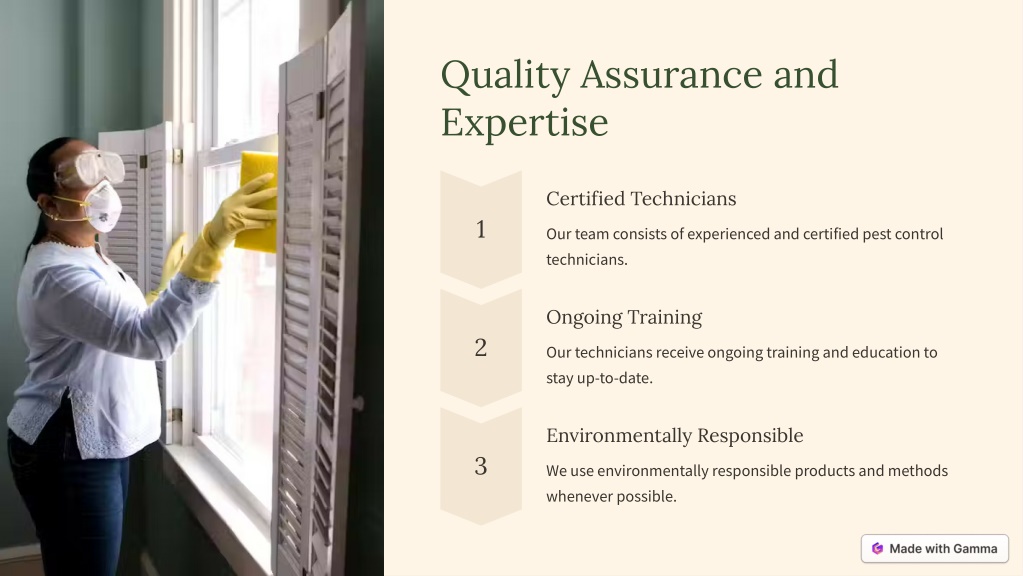 Quality Assurance and Expertise

1

Certified Technicians

Our team consists of experienced and certified pest control technicians.

2

Ongoing Training

Our technicians receive ongoing training and education to stay up-to-date.

3

Environmentally Responsible

We use environmentally responsible products and methods whenever possible.

Made with Gamma